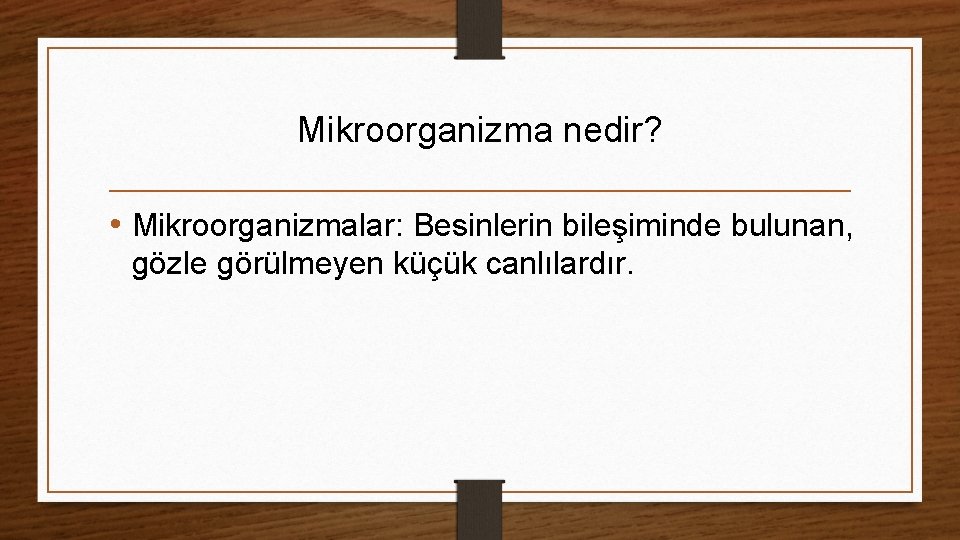 Mikroorganizma nedir?

• Mikroorganizmalar: Besinlerin bileşiminde bulunan, gözle görülmeyen küçük canlılardır.